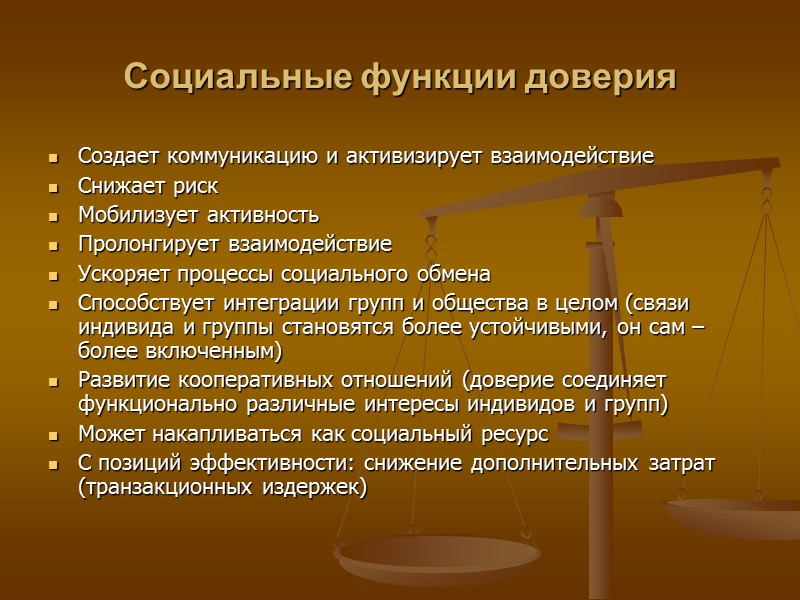 Социальные функции доверия

- Создает коммуникацию и активизирует взаимодействие
- Снижает риск
- Мобилизует активность
- Пролонгирует взаимодействие
- Ускоряет процессы социального обмена
- Способствует интеграции групп и общества в целом (связи индивида и группы становятся более устойчивыми, он сам – более включенным)
- Развитие кооперативных отношений (доверие соединяет функционально различные интересы индивидов и групп)
- Может накапливаться как социальный ресурс
- С позиций эффективности: снижение дополнительных затрат (транзакционных издержек)